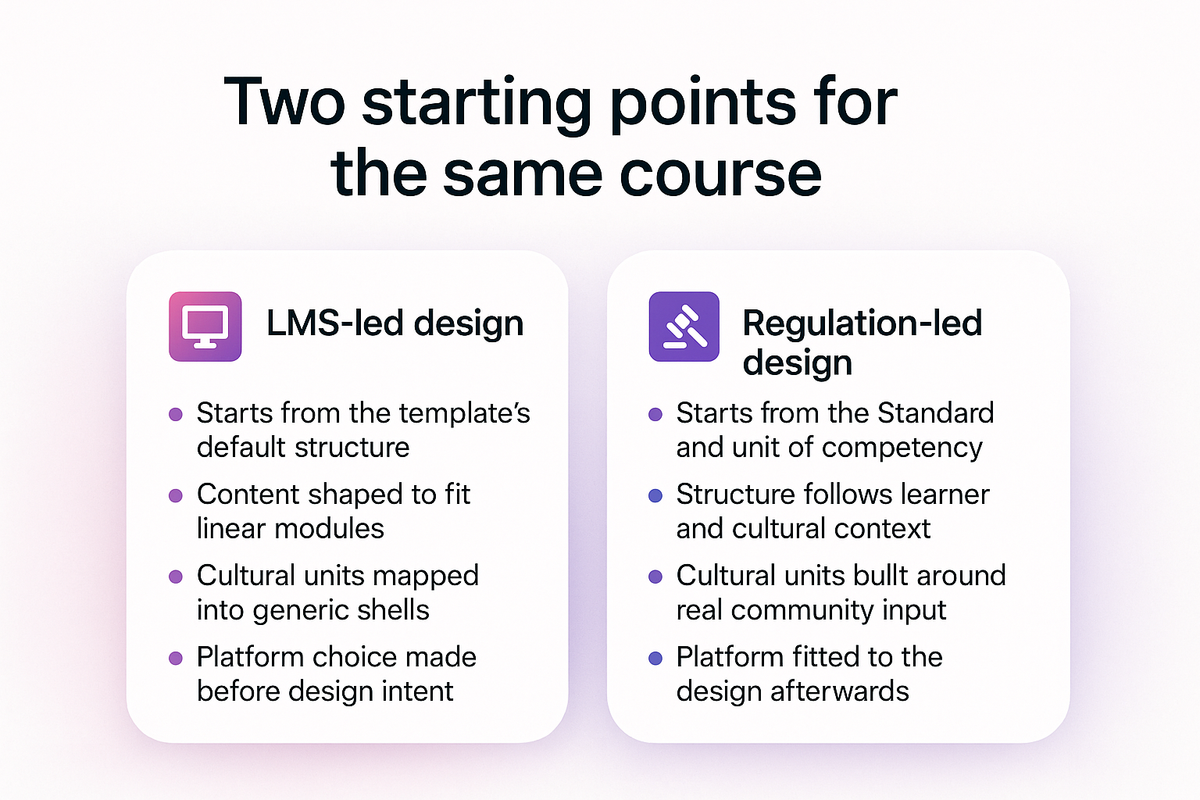 Two starting points for the same course

LMS-led design

- Starts from the template's default structure
- Content shaped to fit linear modules
- Cultural units mapped into generic shells
- Platform choice made before design intent

Regulation-led design

- Starts from the Standard and unit of competency
- Structure follows learner and cultural context
- Cultural units bullt around real community input
- Platform fitted to the design afterwards